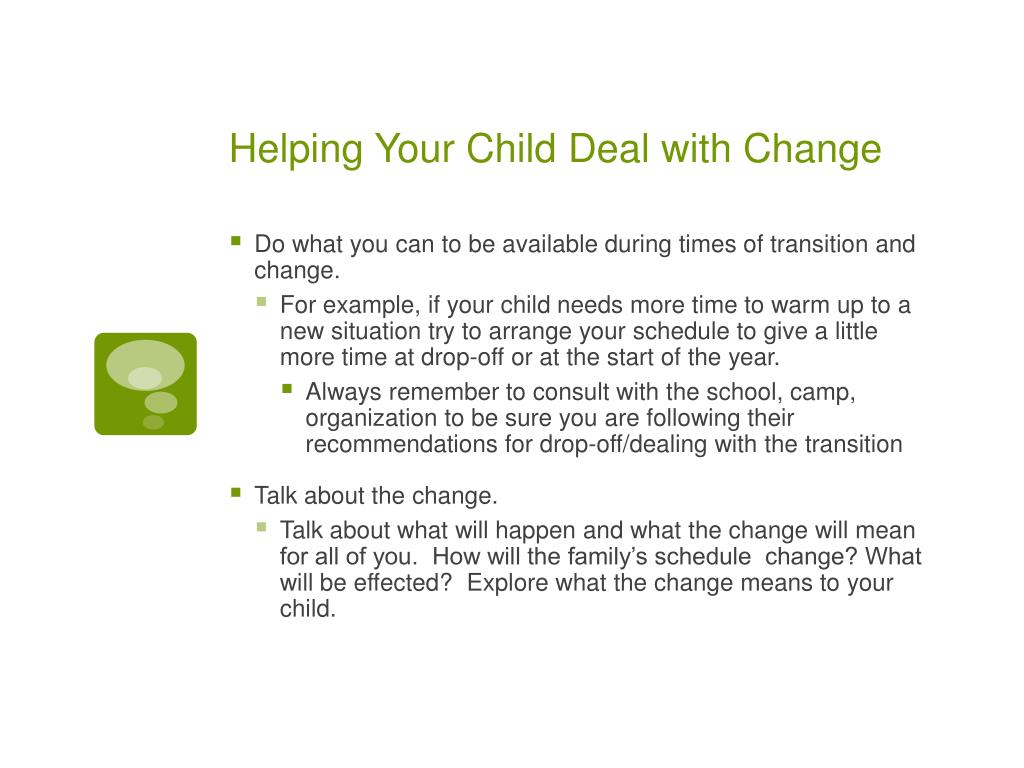 Helping Your Child Deal with Change

- Do what you can to be available during times of transition and change.
  - For example, if your child needs more time to warm up to a new situation try to arrange your schedule to give a little more time at drop-off or at the start of the year.
    - Always remember to consult with the school, camp, organization to be sure you are following their recommendations for drop-off/dealing with the transition

- Talk about the change.
  - Talk about what will happen and what the change will mean for all of you. How will the family's schedule change? What will be effected? Explore what the change means to your child.